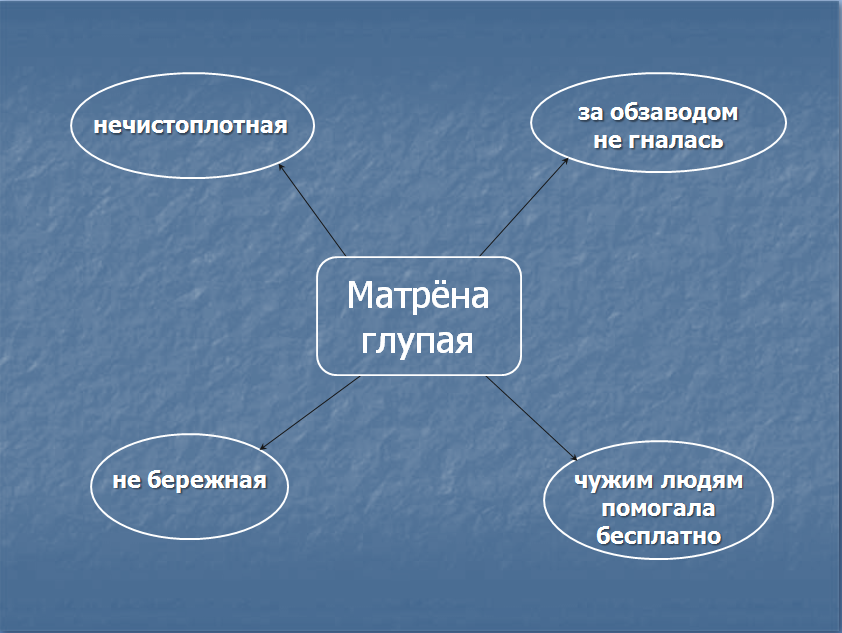 нечистоплотная

за обзаводом не гналась

Матрёна глупая

не бережная

чужим людям помогала бесплатно